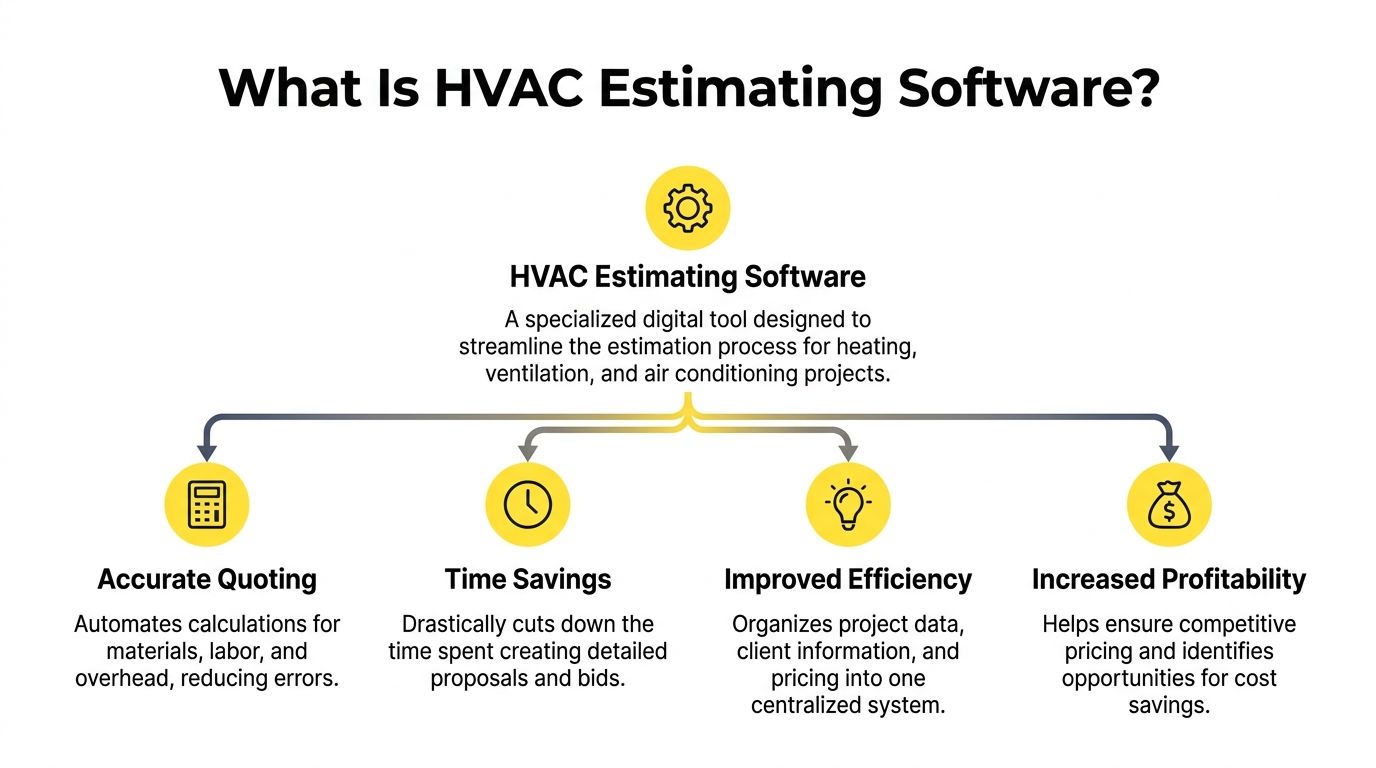 What Is HVAC Estimating Software?

HVAC Estimating Software

A specialized digital tool designed to streamline the estimation process for heating, ventilation, and air conditioning projects.

Accurate Quoting

Automates calculations for materials, labor, and overhead, reducing errors.

Time Savings

Drastically cuts down the time spent creating detailed proposals and bids.

Improved Efficiency

Organizes project data, client information, and pricing into one centralized system.

Increased Profitability

Helps ensure competitive pricing and identifies opportunities for cost savings.